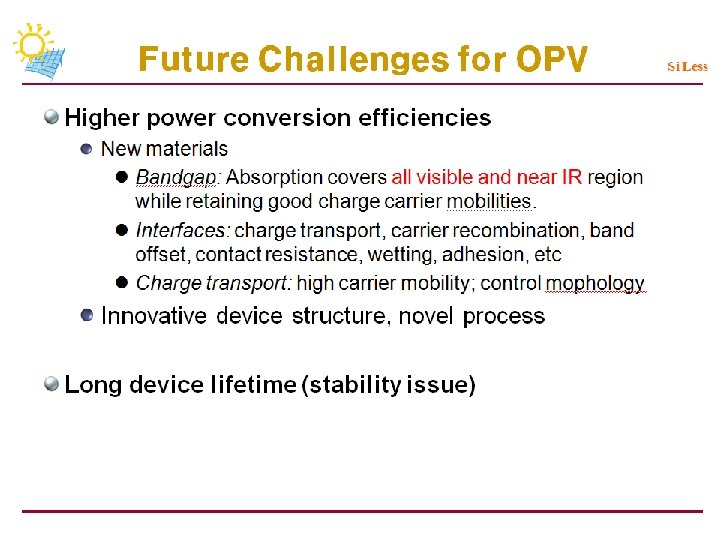 Future Challenges for OPV

Si Less

Higher power conversion efficiencies

New materials

Bandgap: Absorption covers all visible and near IR region while retaining good charge carrier mobilities.

Interfaces: charge transport, carrier recombination, band offset, contact resistance, wetting, adhesion, etc

Charge transport: high carrier mobility; control mophology

Innovative device structure, novel process

Long device lifetime (stability issue)